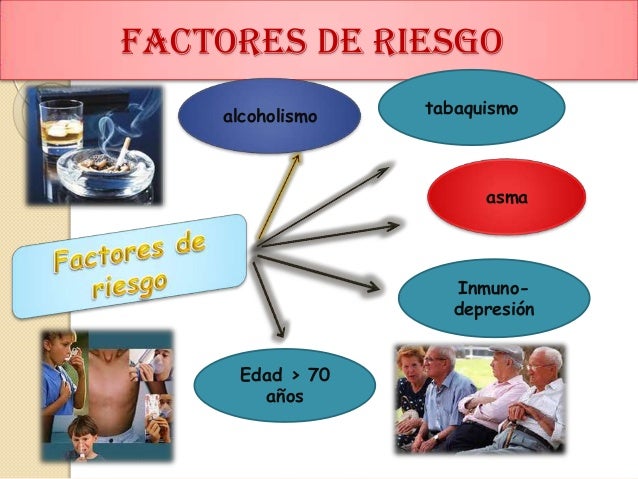 FACTORES DE RIESGO

alcoholismo

tabaquismo

asma

Factores de riesgo

Inmuno-depresión

Edad > 70 años